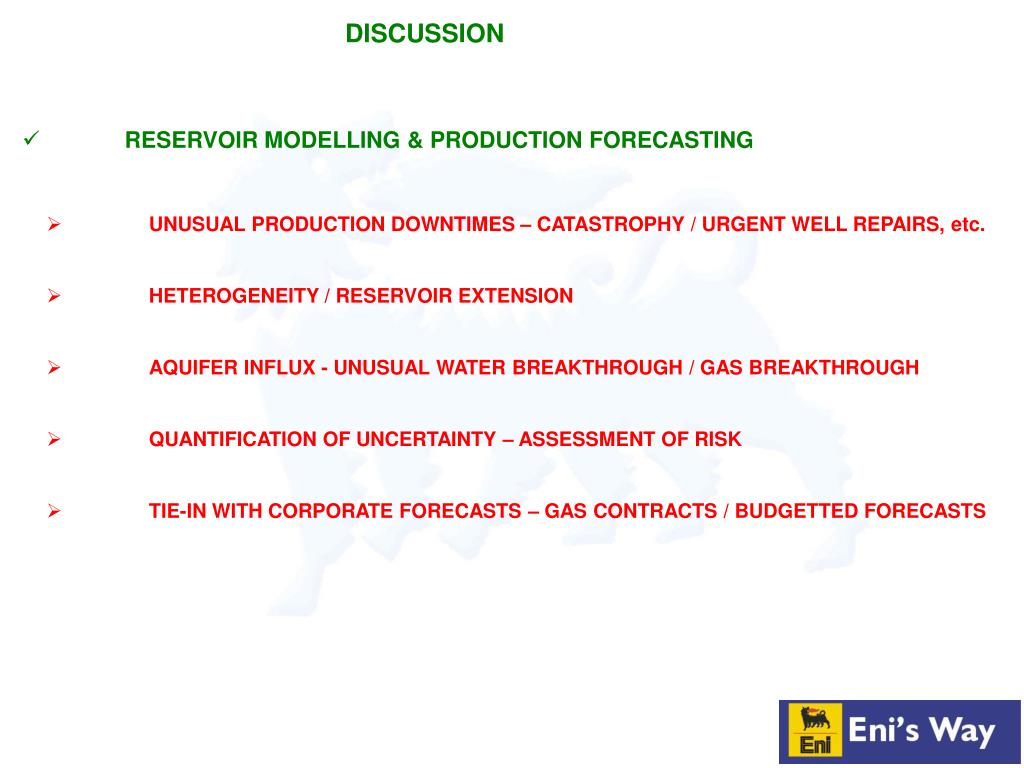 DISCUSSION

✓ RESERVOIR MODELLING & PRODUCTION FORECASTING

➢ UNUSUAL PRODUCTION DOWNTIMES – CATASTROPHY / URGENT WELL REPAIRS, etc.

➢ HETEROGENEITY / RESERVOIR EXTENSION

➢ AQUIFER INFLUX - UNUSUAL WATER BREAKTHROUGH / GAS BREAKTHROUGH

➢ QUANTIFICATION OF UNCERTAINTY – ASSESSMENT OF RISK

➢ TIE-IN WITH CORPORATE FORECASTS – GAS CONTRACTS / BUDGETTED FORECASTS

Eni

Eni's Way